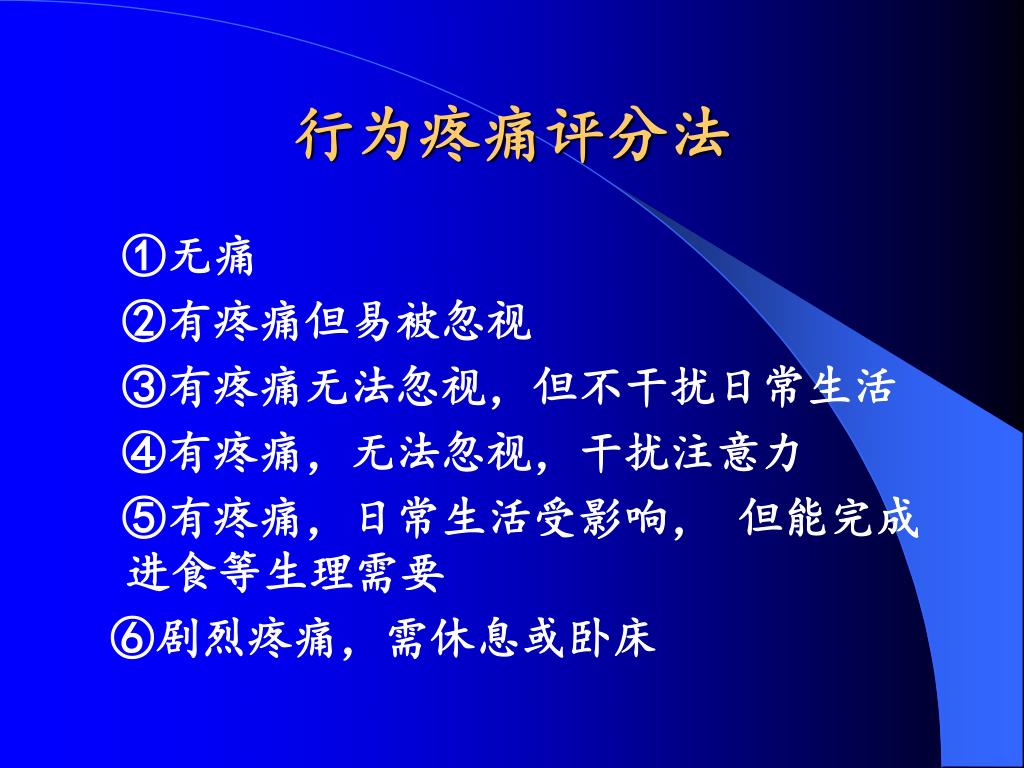 行为疼痛评分法

①无痛

②有疼痛但易被忽视

③有疼痛无法忽视，但不干扰日常生活

④有疼痛，无法忽视，干扰注意力

⑤有疼痛，日常生活受影响， 但能完成进食等生理需要

⑥剧烈疼痛，需休息或卧床